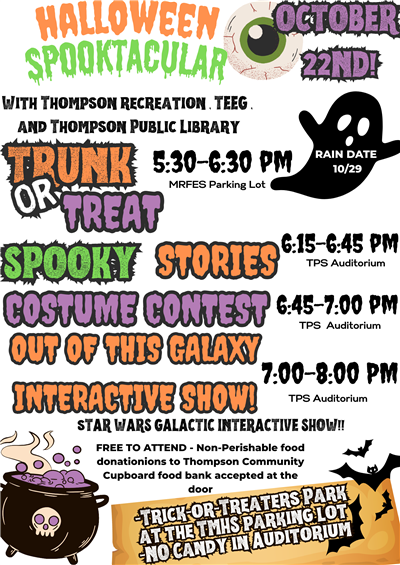 HALLOWEEN SPOOKTACULAR

OCTOBER 22ND!

WITH THOMPSON RECREATION , TEEG , AND THOMPSON PUBLIC LIBRARY

RAIN DATE 10/29

TRUNK OR TREAT

5:30-6:30 PM
MRFES Parking Lot

SPOOKY STORIES

6:15-6:45 PM
TPS Auditorium

COSTUME CONTEST

6:45-7:00 PM
TPS Auditorium

OUT OF THIS GALAXY INTERACTIVE SHOW!

7:00-8:00 PM
TPS Auditorium

STAR WARS GALACTIC INTERACTIVE SHOW!!

FREE TO ATTEND - Non-Perishable food donationions to Thompson Community Cupboard food bank accepted at the door

-TRICK-OR-TREATERS PARK AT THE TMHS PARKING LOT
-NO CANDY IN AUDITORIUM